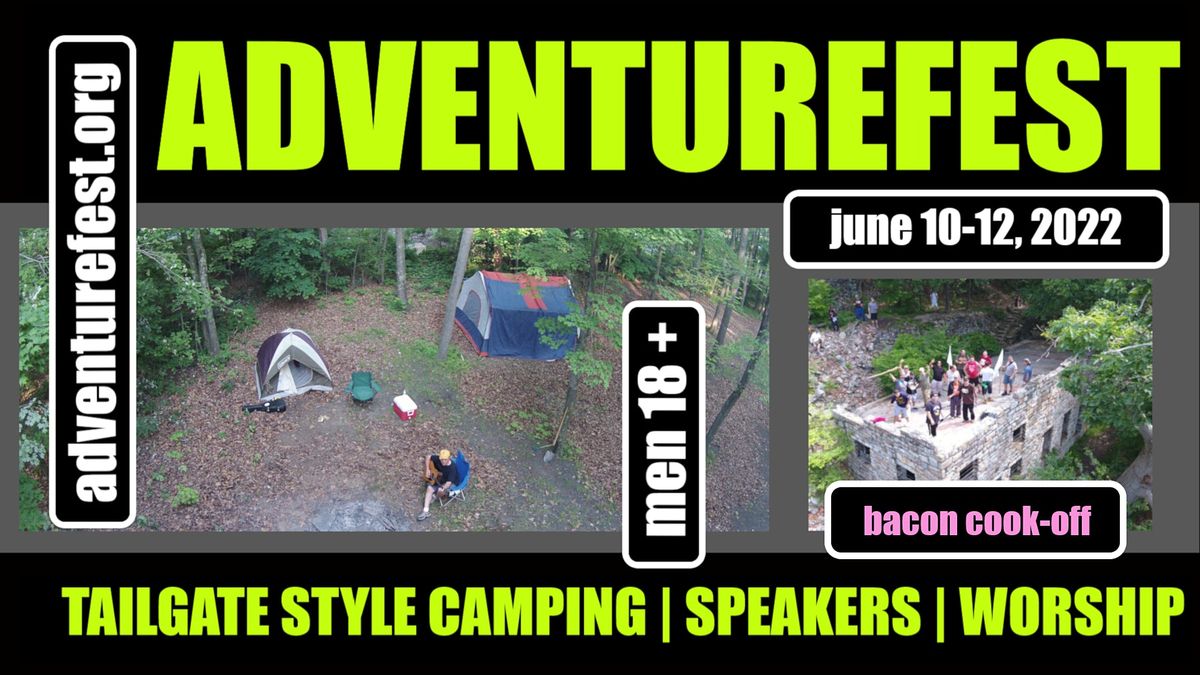 adventurefest.org

ADVENTUREFEST

june 10-12, 2022

men 18 +

bacon cook-off

TAILGATE STYLE CAMPING | SPEAKERS | WORSHIP